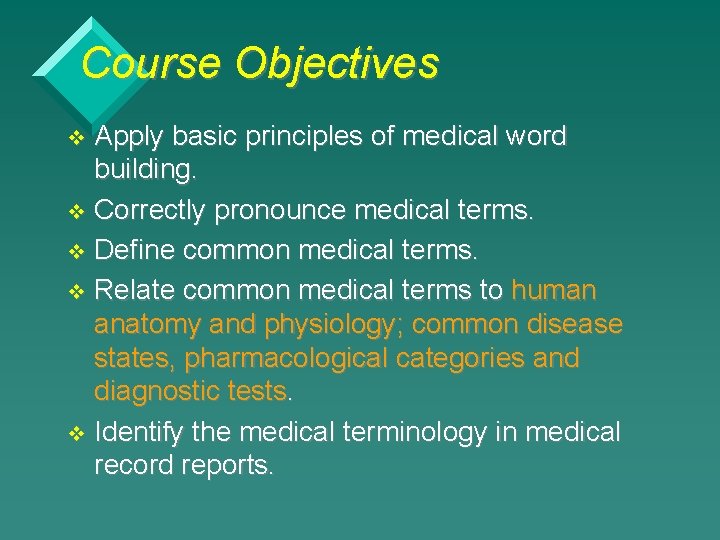 Course Objectives

❖ Apply basic principles of medical word building.
❖ Correctly pronounce medical terms.
❖ Define common medical terms.
❖ Relate common medical terms to human anatomy and physiology; common disease states, pharmacological categories and diagnostic tests.
❖ Identify the medical terminology in medical record reports.